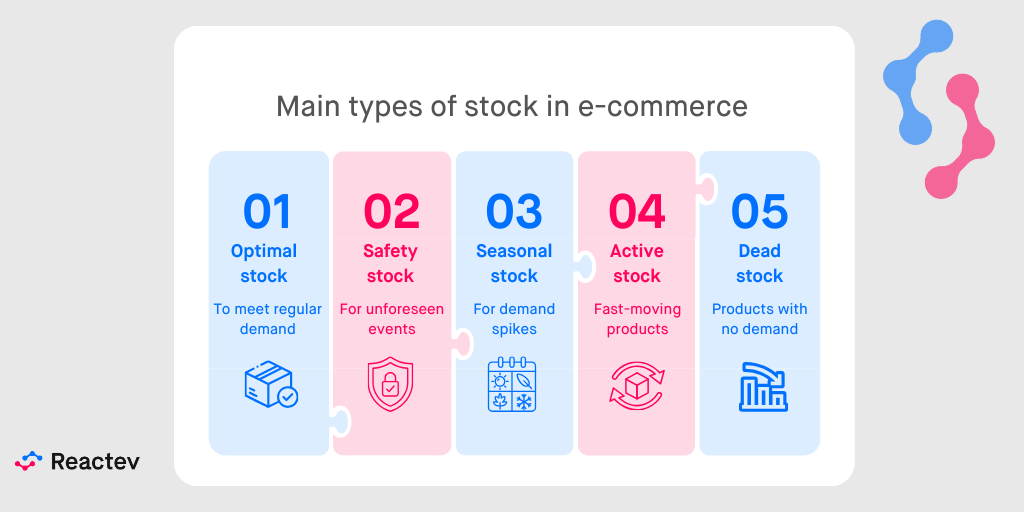 Main types of stock in e-commerce

01
Optimal stock
To meet regular demand

02
Safety stock
For unforeseen events

03
Seasonal stock
For demand spikes

04
Active stock
Fast-moving products

05
Dead stock
Products with no demand

Reactev